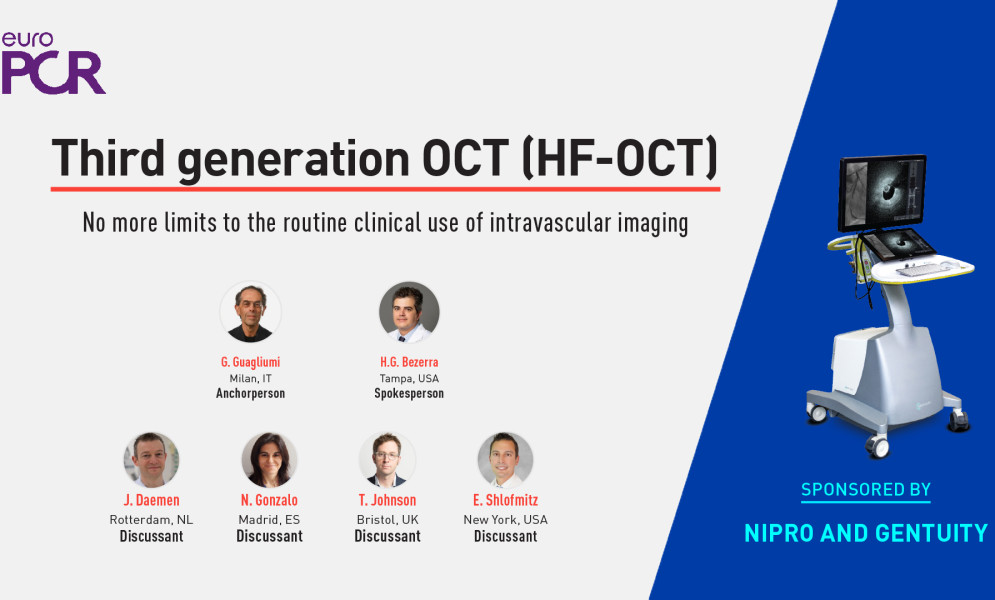 euro
PCR

Third generation OCT (HF-OCT)

No more limits to the routine clinical use of intravascular imaging

G. Guagliumi
Milan, IT
Anchorperson

H.G. Bezerra
Tampa, USA
Spokesperson

J. Daemen
Rotterdam, NL
Discussant

N. Gonzalo
Madrid, ES
Discussant

T. Johnson
Bristol, UK
Discussant

E. Shlofmitz
New York, USA
Discussant

SPONSORED BY
NIPRO AND GENTUITY